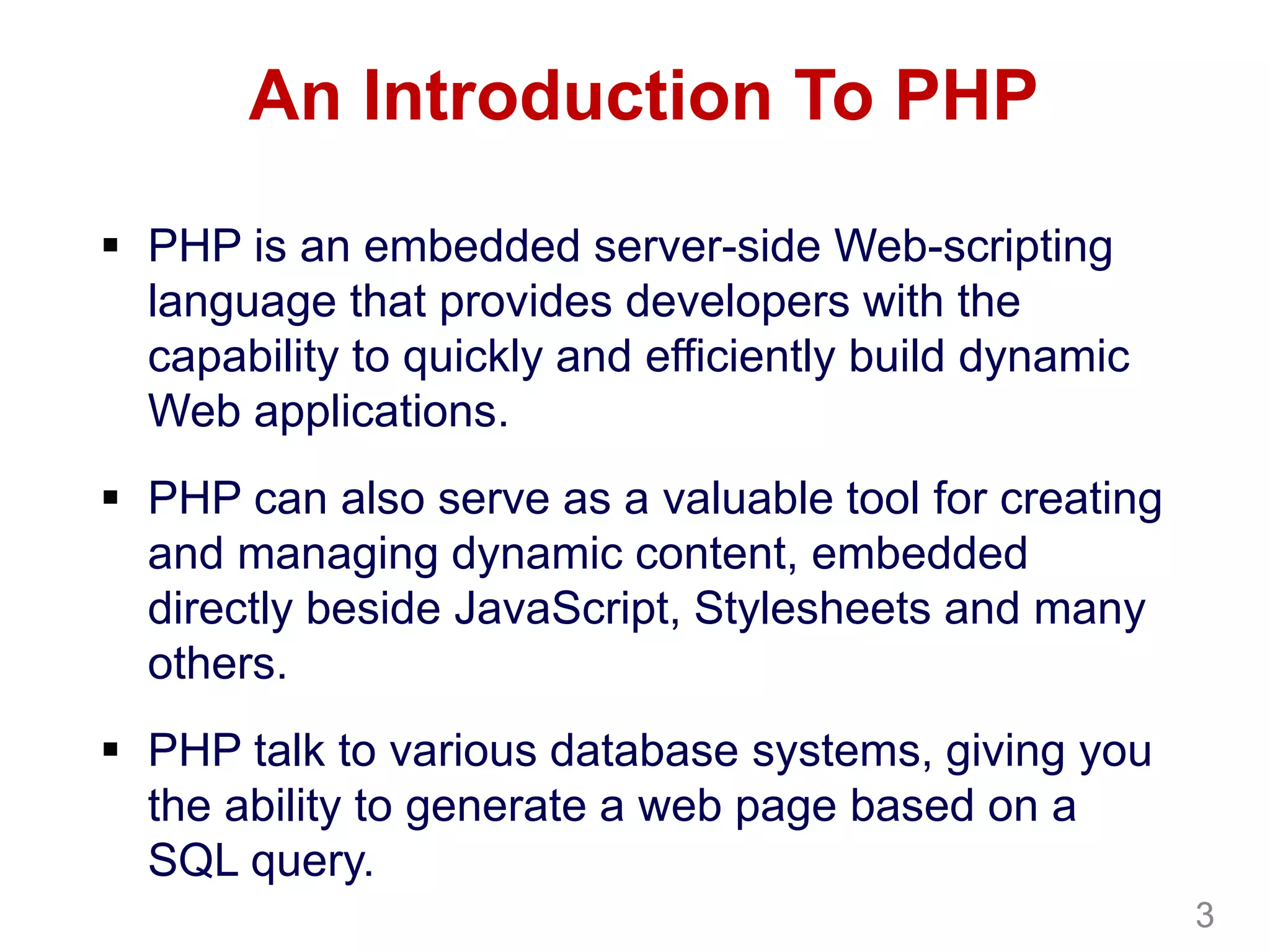 An Introduction To PHP

▪ PHP is an embedded server-side Web-scripting language that provides developers with the capability to quickly and efficiently build dynamic Web applications.

▪ PHP can also serve as a valuable tool for creating and managing dynamic content, embedded directly beside JavaScript, Stylesheets and many others.

▪ PHP talk to various database systems, giving you the ability to generate a web page based on a SQL query.

3